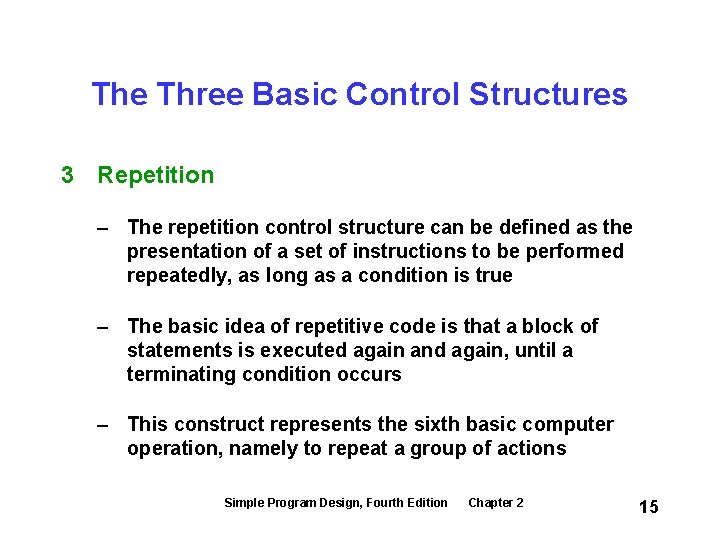 The Three Basic Control Structures

3 Repetition

– The repetition control structure can be defined as the presentation of a set of instructions to be performed repeatedly, as long as a condition is true

– The basic idea of repetitive code is that a block of statements is executed again and again, until a terminating condition occurs

– This construct represents the sixth basic computer operation, namely to repeat a group of actions

Simple Program Design, Fourth Edition Chapter 2

15